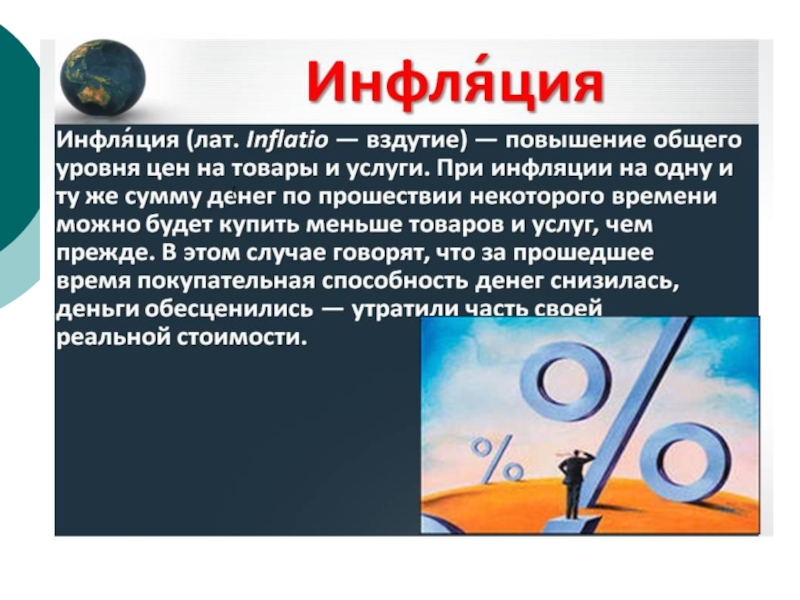 Инфля́ция

Инфля́ция (лат. Inflatio — вздутие) — повышение общего уровня цен на товары и услуги. При инфляции на одну и ту же сумму денег по прошествии некоторого времени можно будет купить меньше товаров и услуг, чем прежде. В этом случае говорят, что за прошедшее время покупательная способность денег снизилась, деньги обесценились — утратили часть своей реальной стоимости.

%

%